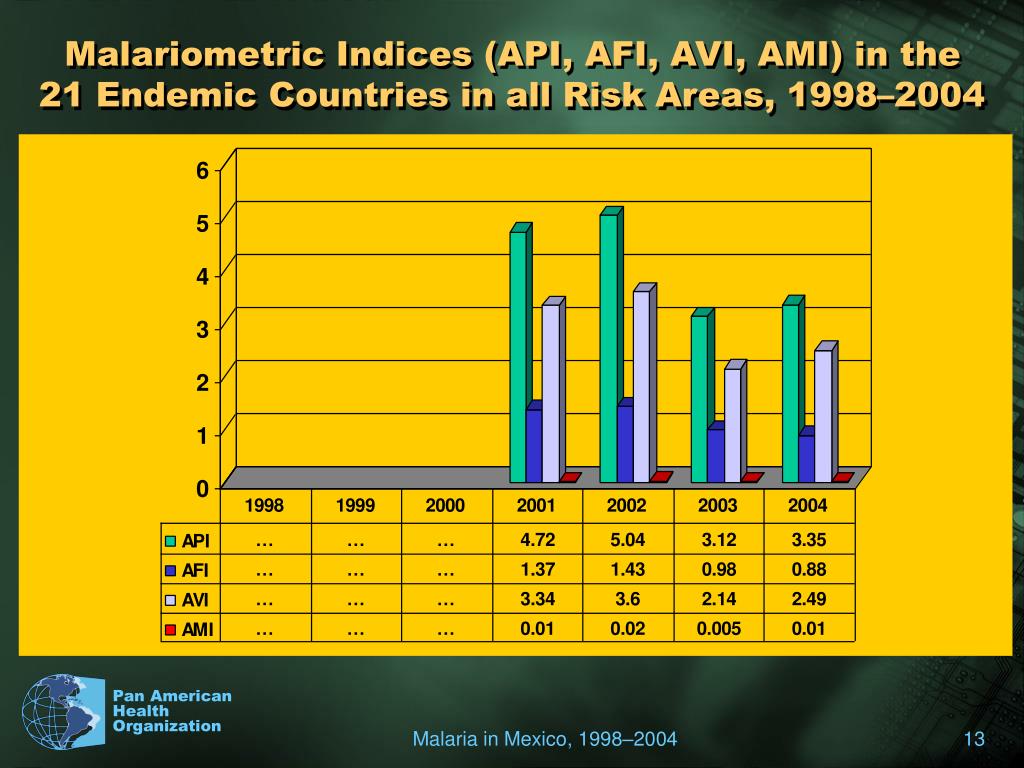 Malariometric Indices (API, AFI, AVI, AMI) in the 21 Endemic Countries in all Risk Areas, 1998–2004

6
5
4
3
2
1
0

| | 1998 | 1999 | 2000 | 2001 | 2002 | 2003 | 2004 |
|---|---|---|---|---|---|---|---|
| API | … | … | … | 4.72 | 5.04 | 3.12 | 3.35 |
| AFI | … | … | … | 1.37 | 1.43 | 0.98 | 0.88 |
| AVI | … | … | … | 3.34 | 3.6 | 2.14 | 2.49 |
| AMI | … | … | … | 0.01 | 0.02 | 0.005 | 0.01 |

Pan American Health Organization

Malaria in Mexico, 1998–2004

13